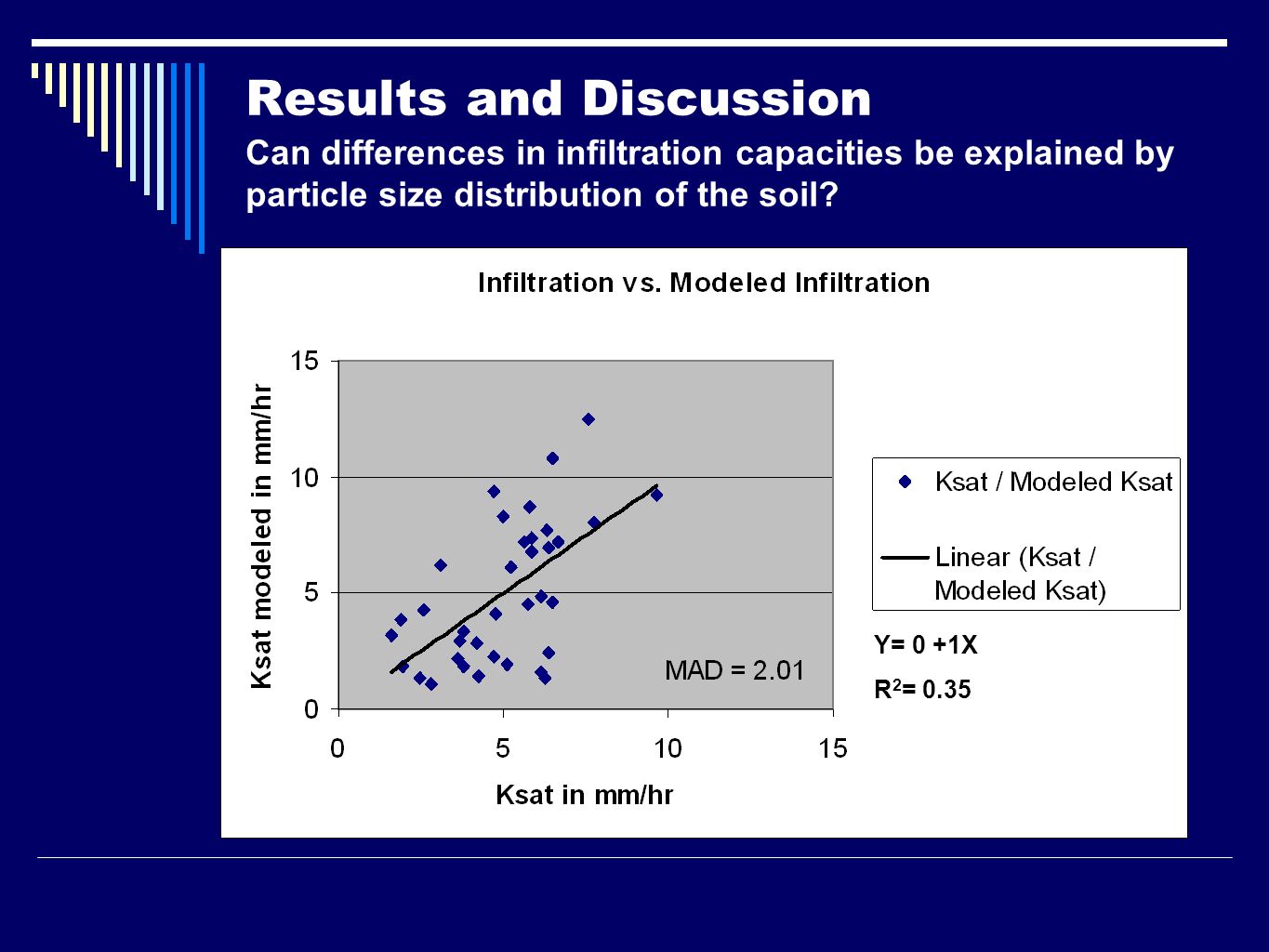 Results and Discussion

Can differences in infiltration capacities be explained by particle size distribution of the soil?

Infiltration vs. Modeled Infiltration

Ksat modeled in mm/hr

15
10
5
0

0
5
10
15

Ksat in mm/hr

MAD = 2.01

Ksat / Modeled Ksat

Linear (Ksat / Modeled Ksat)

Y= 0 +1X

$R^2$= 0.35